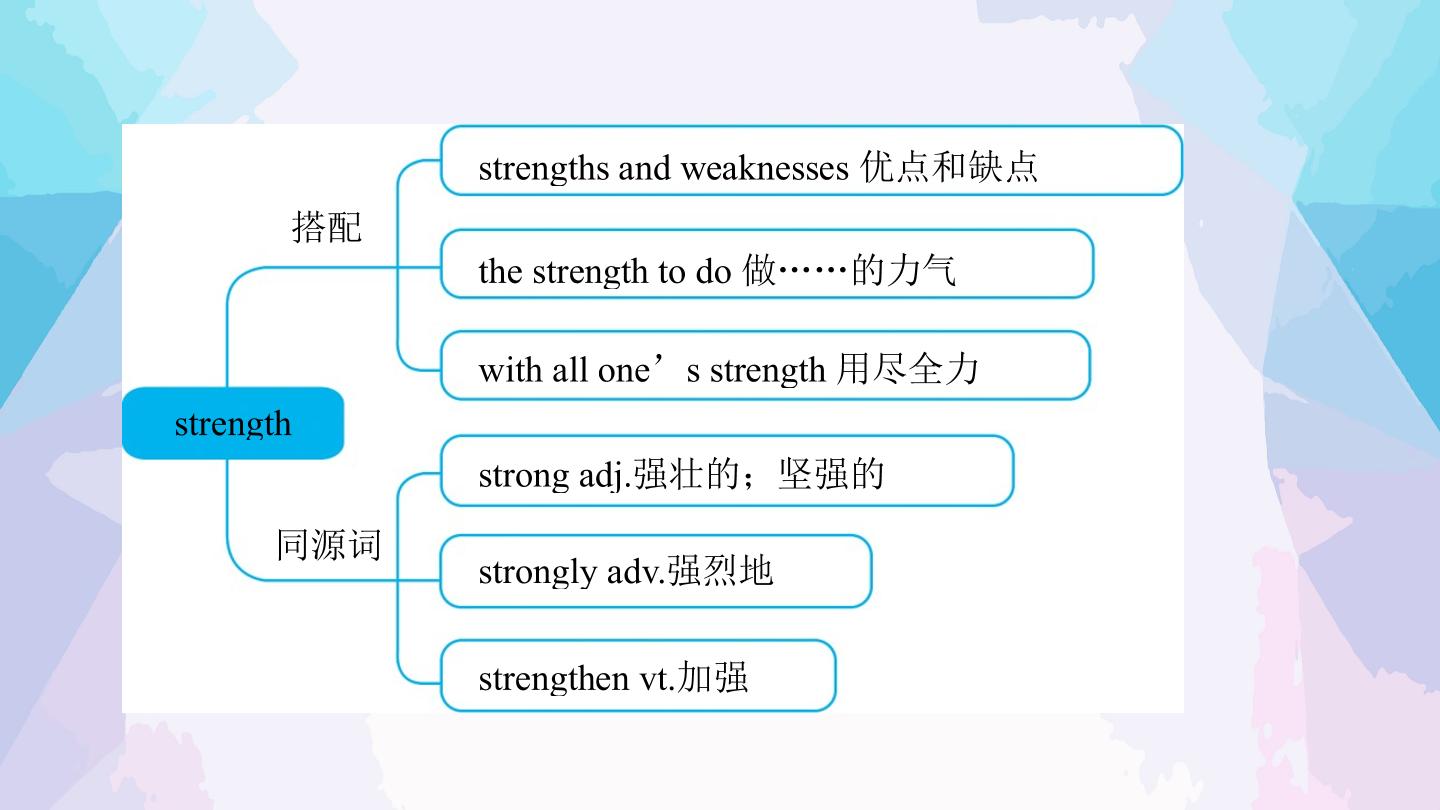 strength

搭配

strengths and weaknesses 优点和缺点

the strength to do 做……的力气

with all one's strength 用尽全力

同源词

strong adj.强壮的；坚强的

strongly adv.强烈地

strengthen vt.加强